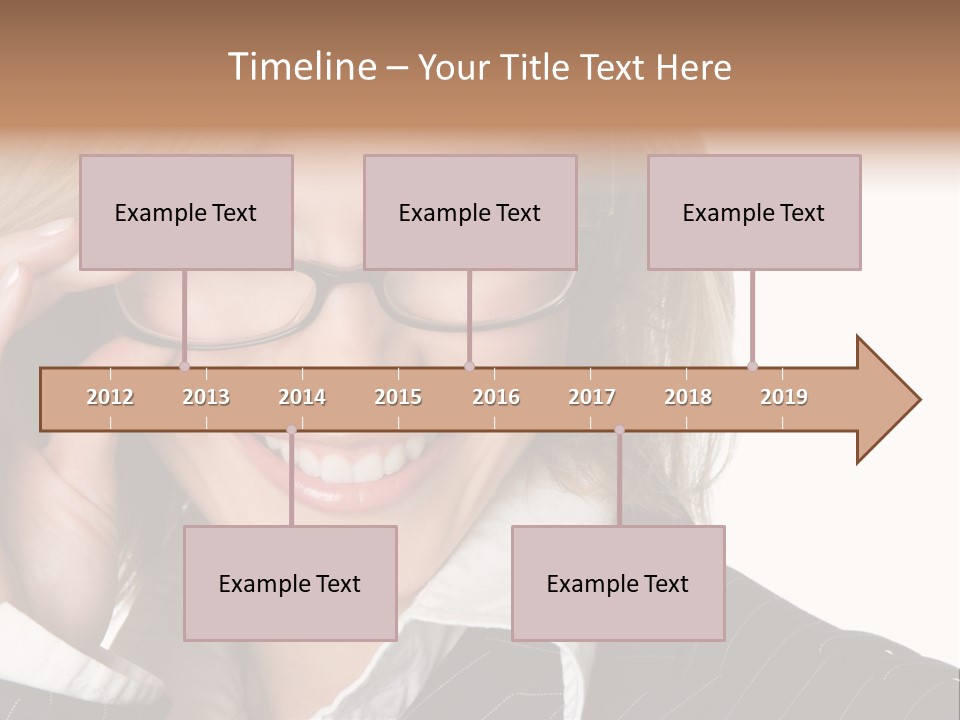 Timeline – Your Title Text Here

Example Text

Example Text

Example Text

2012 2013 2014 2015 2016 2017 2018 2019

Example Text

Example Text